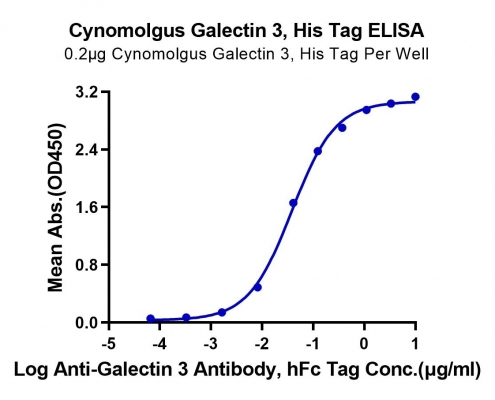 Cynomolgus Galectin 3, His Tag ELISA
0.2μg Cynomolgus Galectin 3, His Tag Per Well

Mean Abs.(OD450)

3.2
2.4
1.6
0.8
0.0

-5
-4
-3
-2
-1
0
1

Log Anti-Galectin 3 Antibody, hFc Tag Conc.(μg/ml)